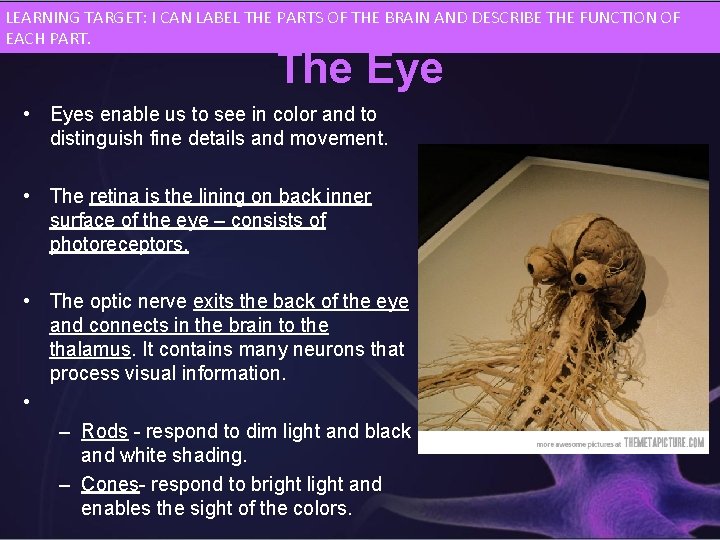 LEARNING TARGET: I CAN LABEL THE PARTS OF THE BRAIN AND DESCRIBE THE FUNCTION OF EACH PART.

The Eye

• Eyes enable us to see in color and to distinguish fine details and movement.

• The retina is the lining on back inner surface of the eye – consists of photoreceptors.

• The optic nerve exits the back of the eye and connects in the brain to the thalamus. It contains many neurons that process visual information.

•

– Rods - respond to dim light and black and white shading.

– Cones- respond to bright light and enables the sight of the colors.

more awesome pictures at THEMETAPICTURE.COM